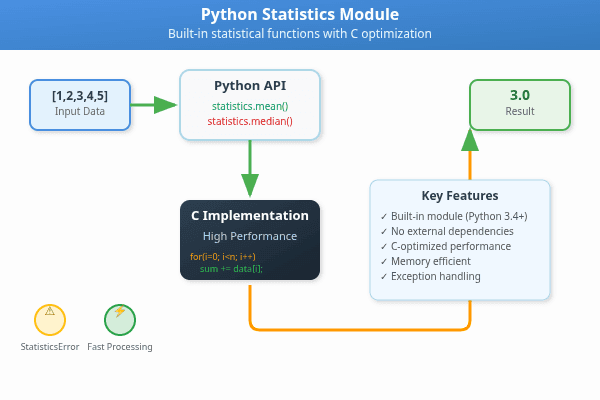 Python Statistics Module
Built-in statistical functions with C optimization

[1,2,3,4,5]
Input Data

Python API
statistics.mean()
statistics.median()

3.0
Result

C Implementation
High Performance
for(i=0; i<n; i++)
sum += data[i];

Key Features
✓ Built-in module (Python 3.4+)
✓ No external dependencies
✓ C-optimized performance
✓ Memory efficient
✓ Exception handling

⚠
StatisticsError

⚡
Fast Processing